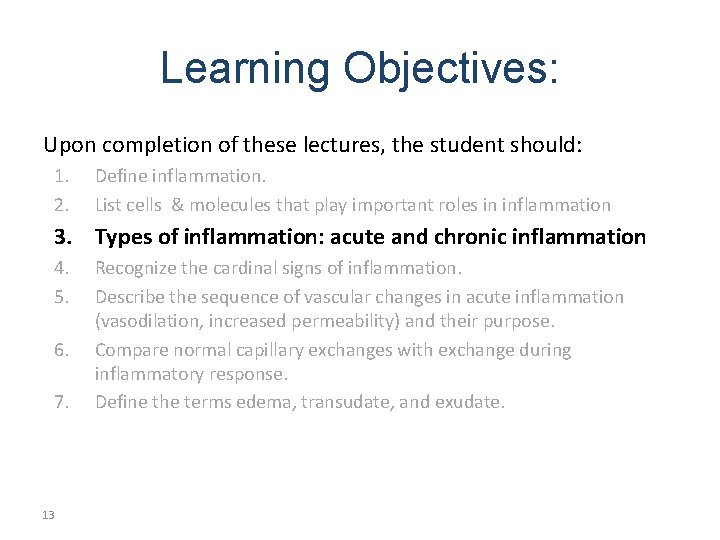 Learning Objectives:

Upon completion of these lectures, the student should:

1. Define inflammation.
2. List cells & molecules that play important roles in inflammation
3. Types of inflammation: acute and chronic inflammation
4. Recognize the cardinal signs of inflammation.
5. Describe the sequence of vascular changes in acute inflammation (vasodilation, increased permeability) and their purpose.
6. Compare normal capillary exchanges with exchange during inflammatory response.
7. Define the terms edema, transudate, and exudate.

13